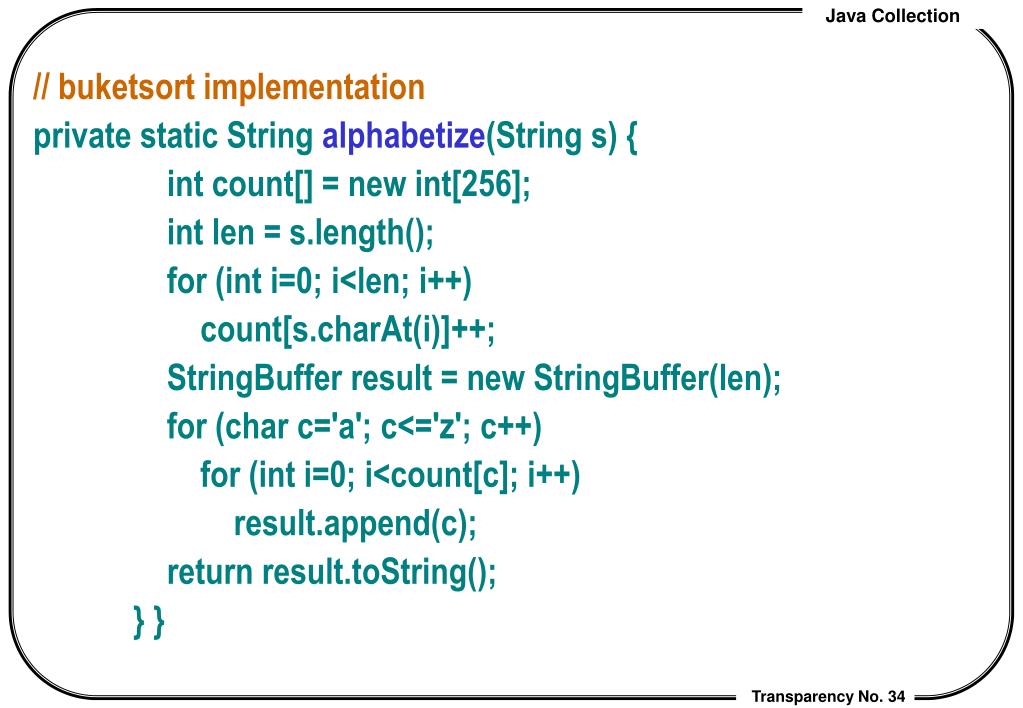 Java Collection

// buketsort implementation
private static String alphabetize(String s) {
int count[] = new int[256];
int len = s.length();
for (int i=0; i<len; i++)
count[s.charAt(i)]++;
StringBuffer result = new StringBuffer(len);
for (char c='a'; c<='z'; c++)
for (int i=0; i<count[c]; i++)
result.append(c);
return result.toString();
} }

Transparency No. 34